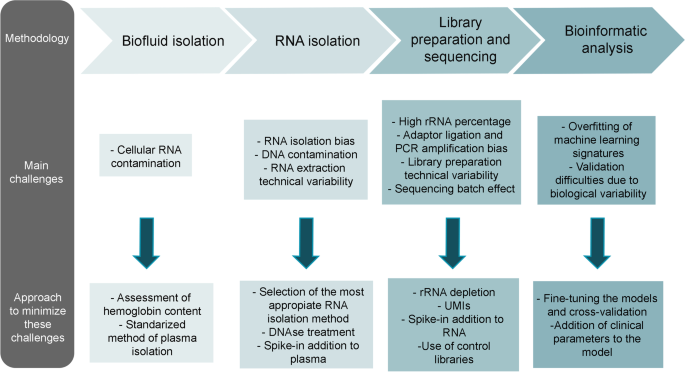 Methodology

Biofluid isolation

RNA isolation

Library preparation and sequencing

Bioinformatic analysis

Main challenges

- Cellular RNA contamination

- RNA isolation bias
- DNA contamination
- RNA extraction technical variability

- High rRNA percentage
- Adaptor ligation and PCR amplification bias
- Library preparation technical variability
- Sequencing batch effect

- Overfitting of machine learning signatures
- Validation difficulties due to biological variability

Approach to minimize these challenges

- Assessment of hemoglobin content
- Standarized method of plasma isolation

- Selection of the most appropiate RNA isolation method
- DNAse treatment
- Spike-in addition to plasma

- rRNA depletion
- UMIs
- Spike-in addition to RNA
-Use of control libraries

- Fine-tuning the models and cross-validation
-Addition of clinical parameters to the model